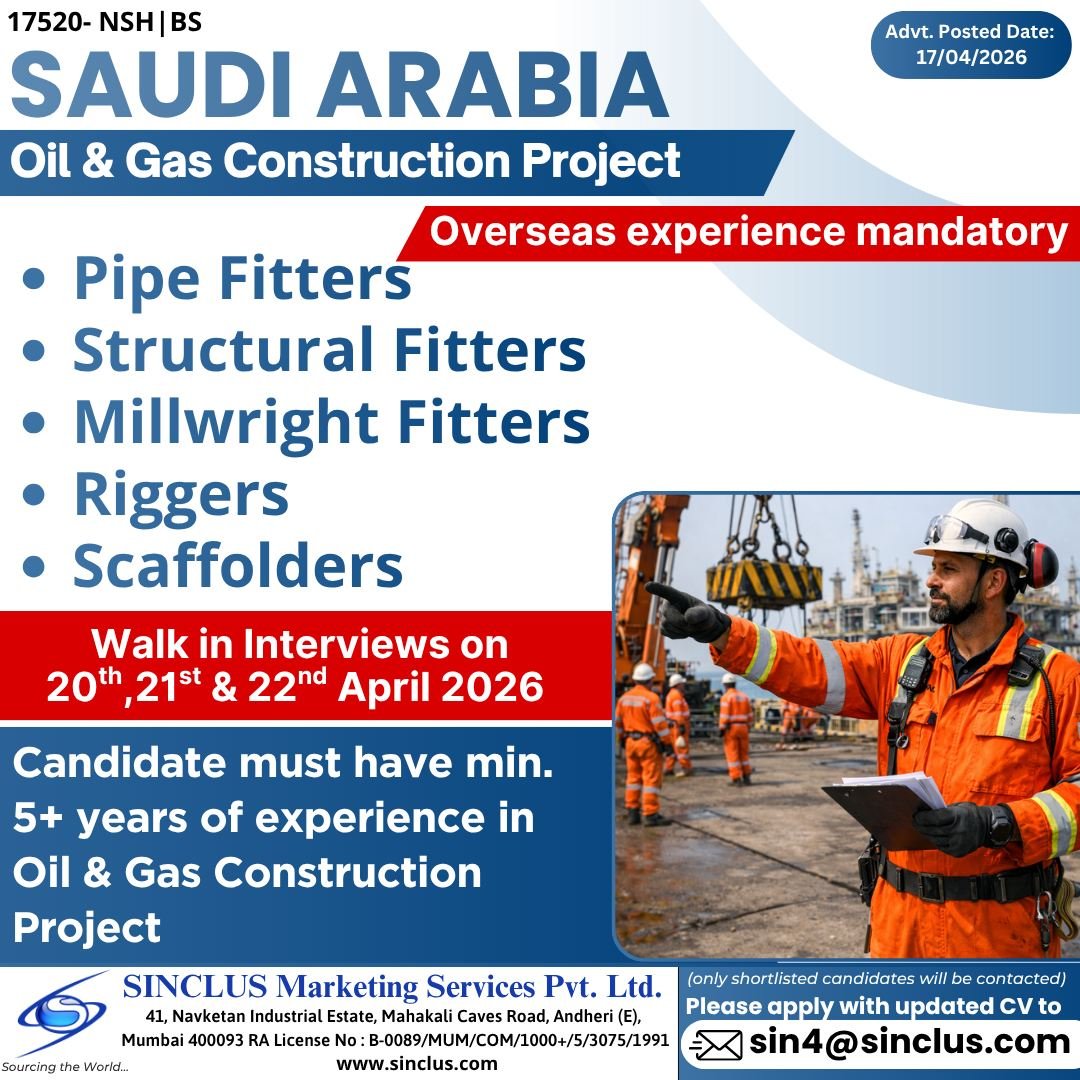 17520- NSH|BS

Advt. Posted Date: 17/04/2026

SAUDI ARABIA

Oil & Gas Construction Project

Overseas experience mandatory

• Pipe Fitters
• Structural Fitters
• Millwright Fitters
• Riggers
• Scaffolders

Walk in Interviews on $20^{th}$,$21^{st}$ & $22^{nd}$ April 2026

Candidate must have min. 5+ years of experience in Oil & Gas Construction Project

Sourcing the World...

SINCLUS Marketing Services Pvt. Ltd.
41, Navketan Industrial Estate, Mahakali Caves Road, Andheri (E), Mumbai 400093 RA License No : B-0089/MUM/COM/1000+/5/3075/1991
www.sinclus.com

(only shortlisted candidates will be contacted)
Please apply with updated CV to
sin4@sinclus.com